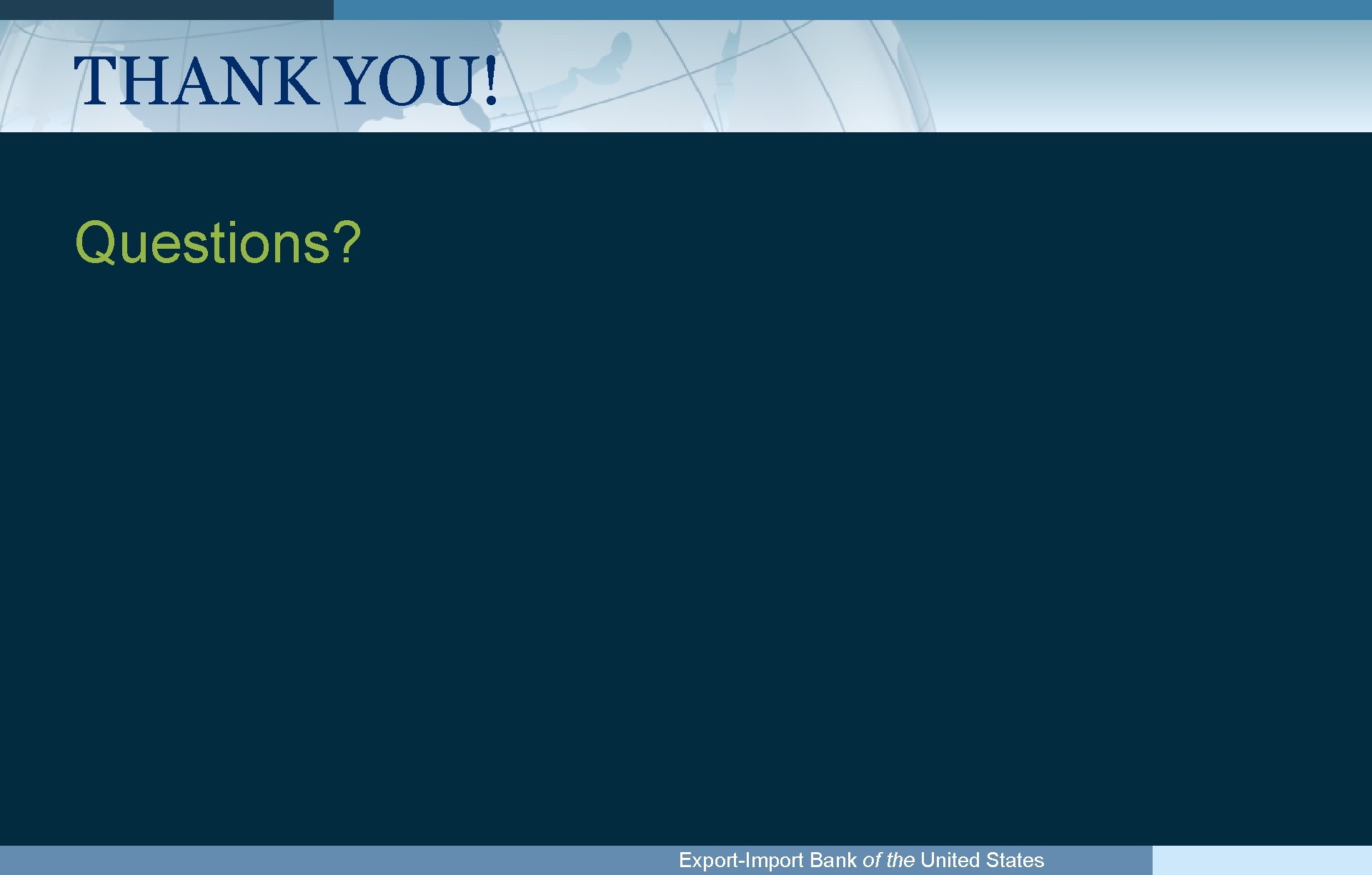 THANK YOU!

Questions?

Export-Import Bank of the United States